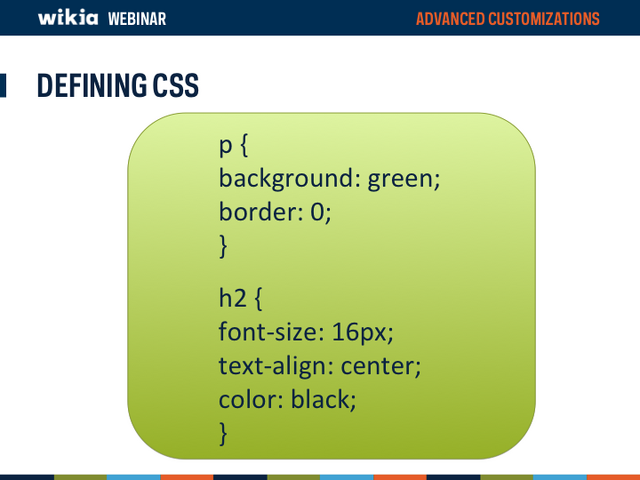 wikia WEBINAR

ADVANCED CUSTOMIZATIONS

DEFINING CSS

p {
background: green;
border: 0;
}

h2 {
font-size: 16px;
text-align: center;
color: black;
}